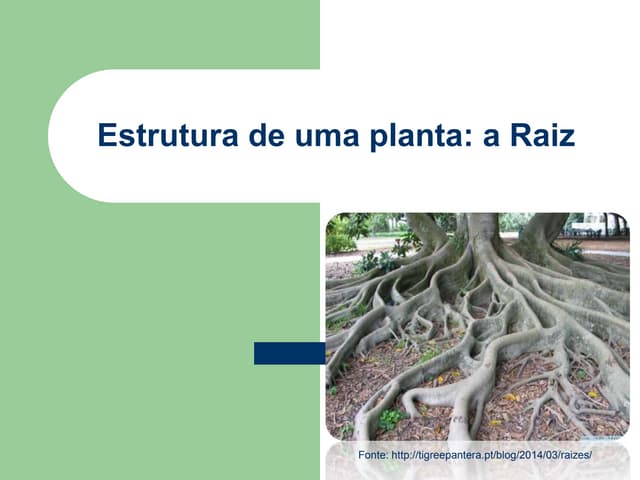 Estrutura de uma planta: a Raiz

Fonte: http://tigreepantera.pt/blog/2014/03/raizes/